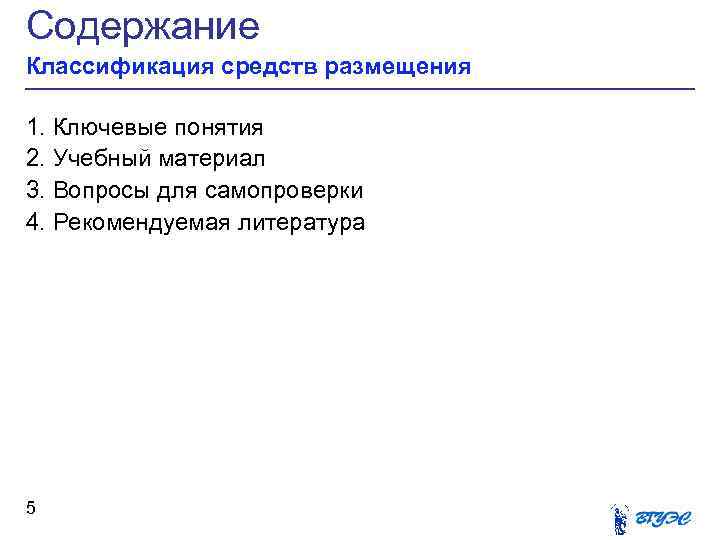 Содержание
Классификация средств размещения

1. Ключевые понятия
2. Учебный материал
3. Вопросы для самопроверки
4. Рекомендуемая литература

5

ВГУЭС